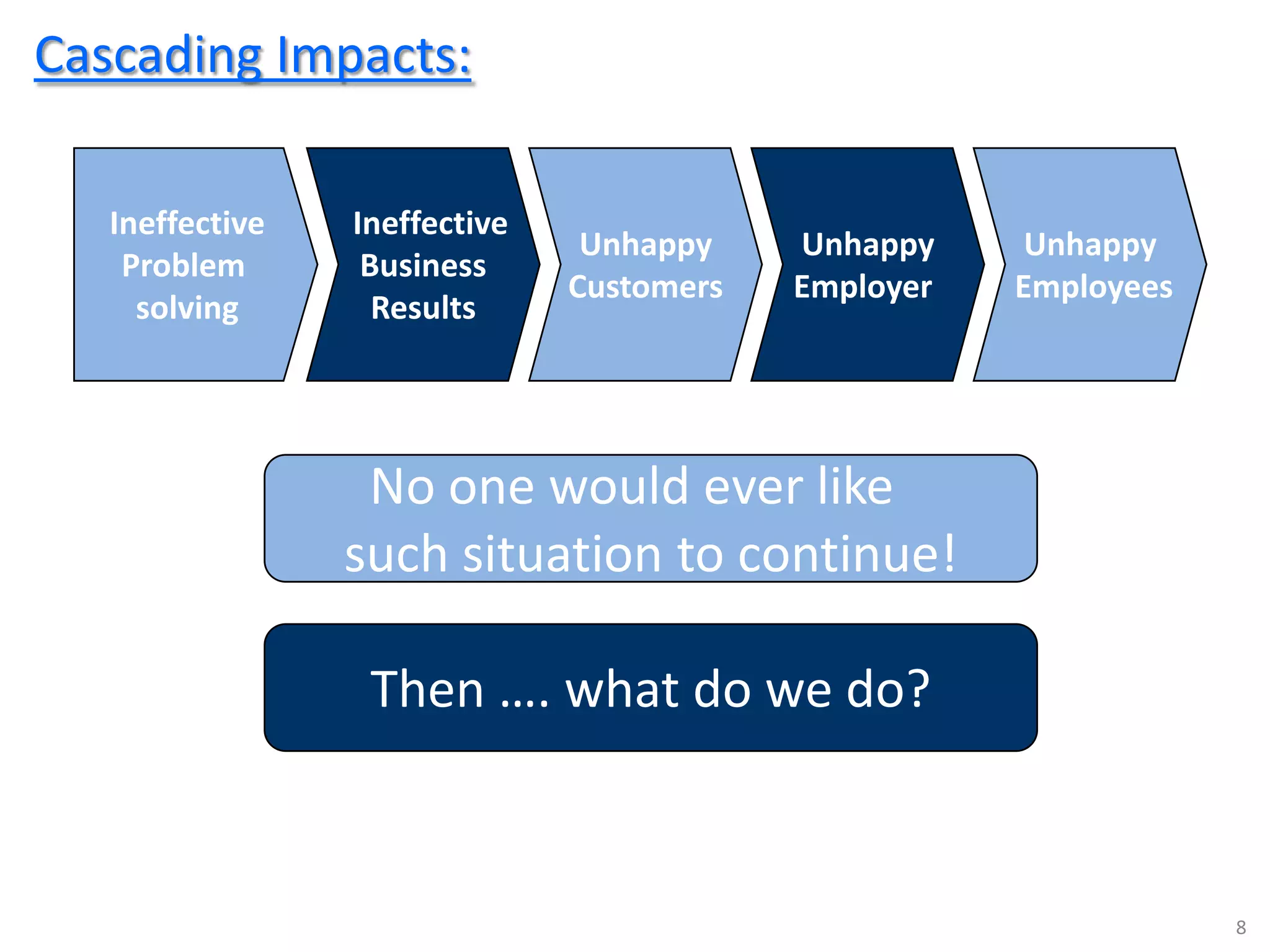 Cascading Impacts:

Ineffective Problem solving

Ineffective Business Results

Unhappy Customers

Unhappy Employer

Unhappy Employees

No one would ever like such situation to continue!

Then …. what do we do?

8